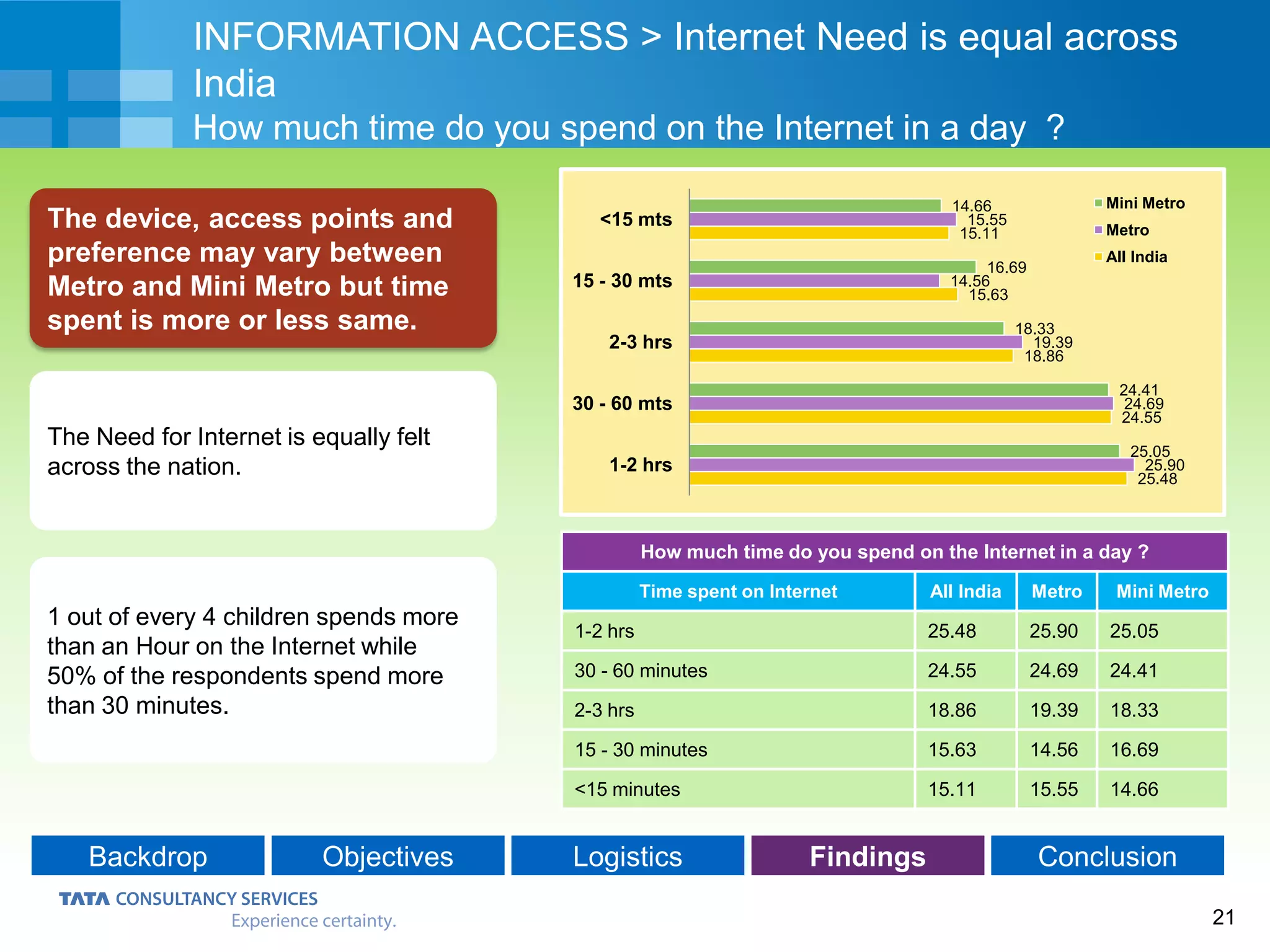 INFORMATION ACCESS > Internet Need is equal across India
How much time do you spend on the Internet in a day ?

The device, access points and preference may vary between Metro and Mini Metro but time spent is more or less same.

The Need for Internet is equally felt across the nation.

1 out of every 4 children spends more than an Hour on the Internet while 50% of the respondents spend more than 30 minutes.

<15 mts
14.66
15.55
15.11
15 - 30 mts
16.69
14.56
15.63
2-3 hrs
18.33
19.39
18.86
30 - 60 mts
24.41
24.69
24.55
1-2 hrs
25.05
25.90
25.48
Mini Metro
Metro
All India

How much time do you spend on the Internet in a day ?

| Time spent on Internet | All India | Metro | Mini Metro |
|---|---|---|---|
| 1-2 hrs | 25.48 | 25.90 | 25.05 |
| 30 - 60 minutes | 24.55 | 24.69 | 24.41 |
| 2-3 hrs | 18.86 | 19.39 | 18.33 |
| 15 - 30 minutes | 15.63 | 14.56 | 16.69 |
| <15 minutes | 15.11 | 15.55 | 14.66 |

Backdrop
Objectives
Logistics
Findings
Conclusion

TATA CONSULTANCY SERVICES
Experience certainty.

21